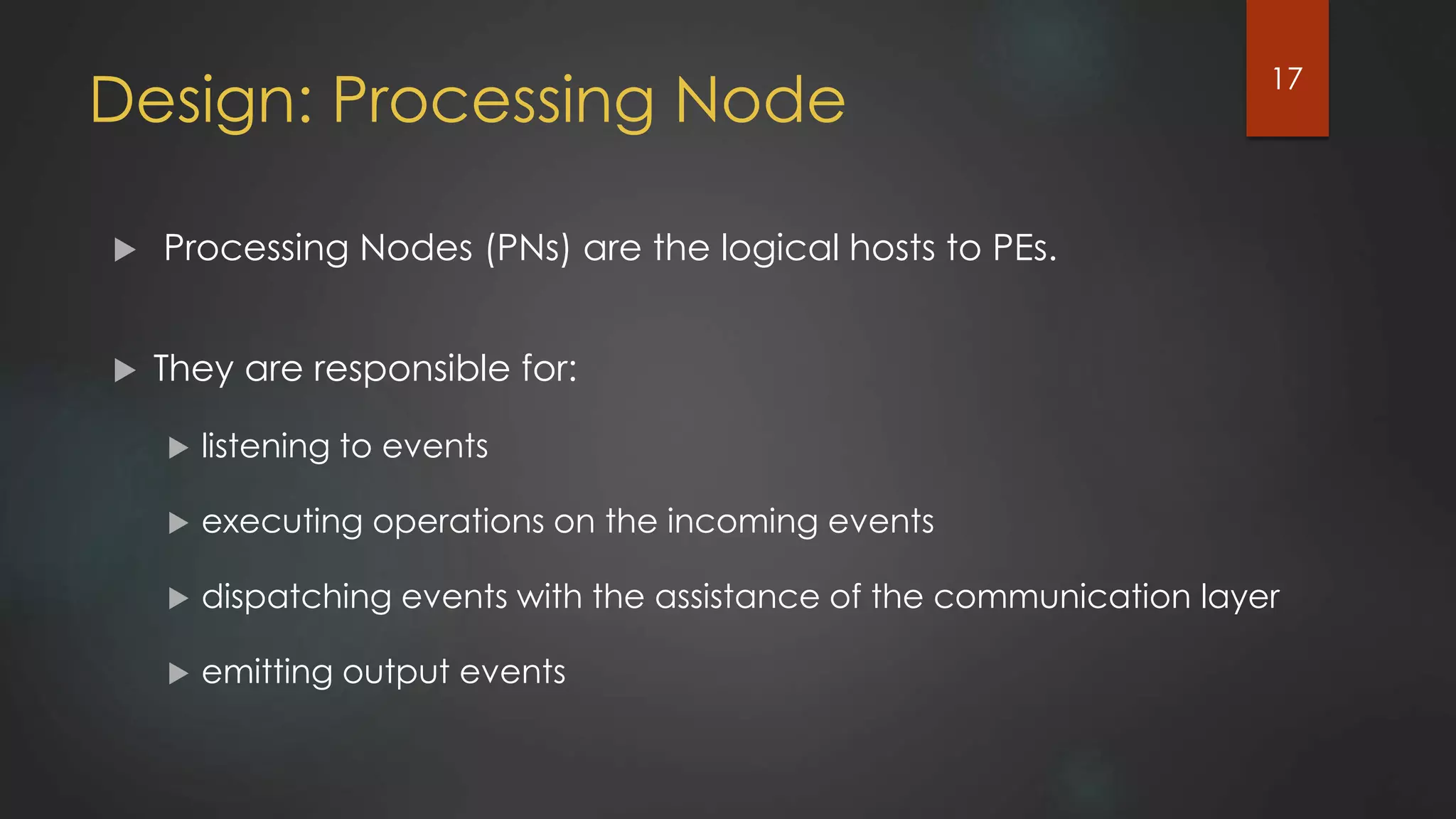 Design: Processing Node

17

Processing Nodes (PNs) are the logical hosts to PEs.

They are responsible for:

listening to events

executing operations on the incoming events

dispatching events with the assistance of the communication layer

emitting output events